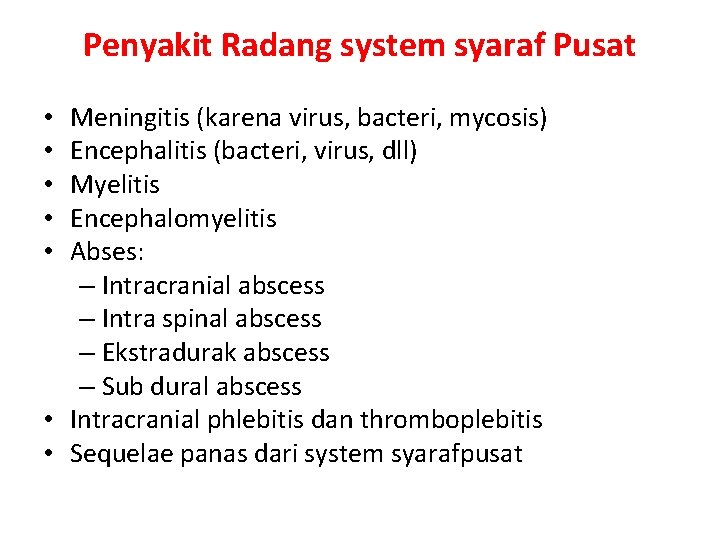 Penyakit Radang system syaraf Pusat

• Meningitis (karena virus, bacteri, mycosis)
• Encephalitis (bacteri, virus, dll)
• Myelitis
• Encephalomyelitis
• Abses:
  – Intracranial abscess
  – Intra spinal abscess
  – Ekstradurak abscess
  – Sub dural abscess
• Intracranial phlebitis dan thromboplebitis
• Sequelae panas dari system syarafpusat